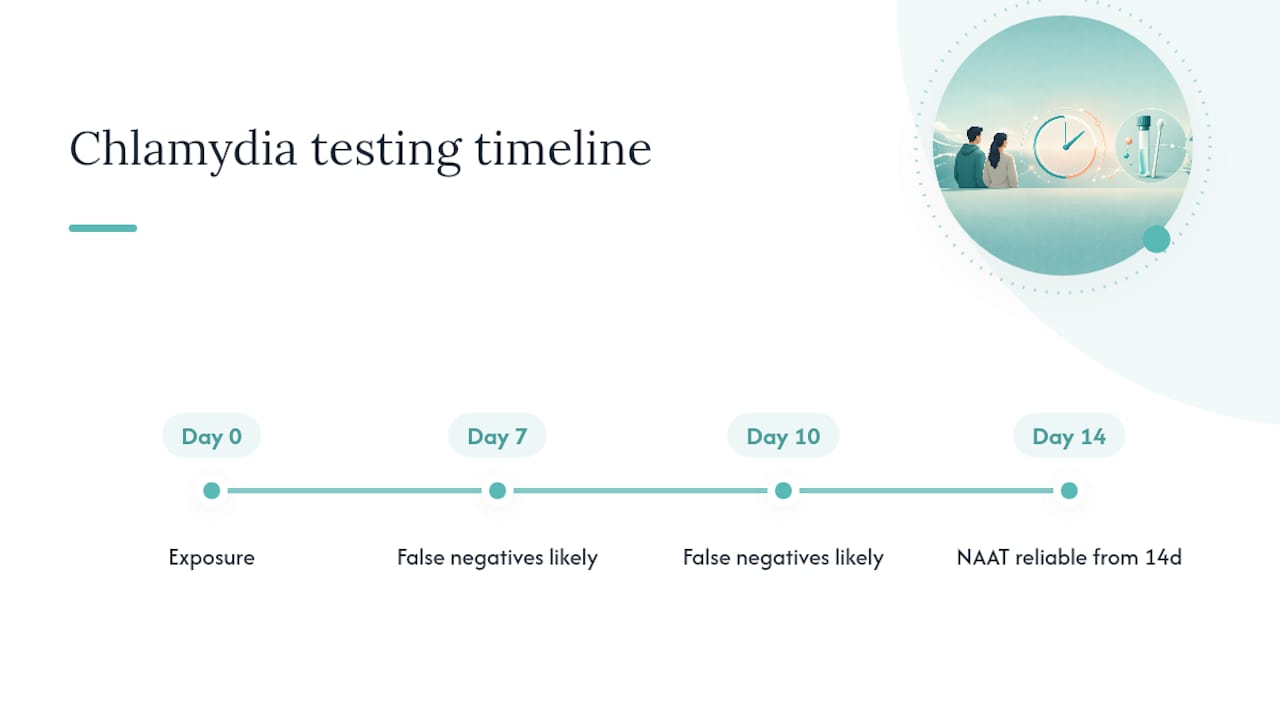 Chlamydia testing timeline

Day 0

Exposure

Day 7

False negatives likely

Day 10

False negatives likely

Day 14

NAAT reliable from 14d